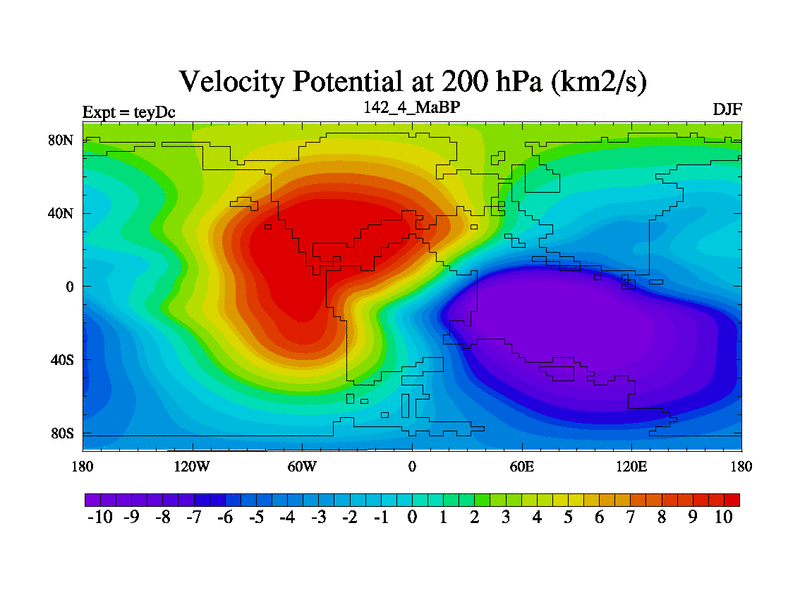 Velocity Potential at 200 hPa (km2/s)

Expt = teyDc

142_4_MaBP

DJF

80N
40N
0
40S
80S

180
120W
60W
0
60E
120E
180

-10 -9 -8 -7 -6 -5 -4 -3 -2 -1 0 1 2 3 4 5 6 7 8 9 10